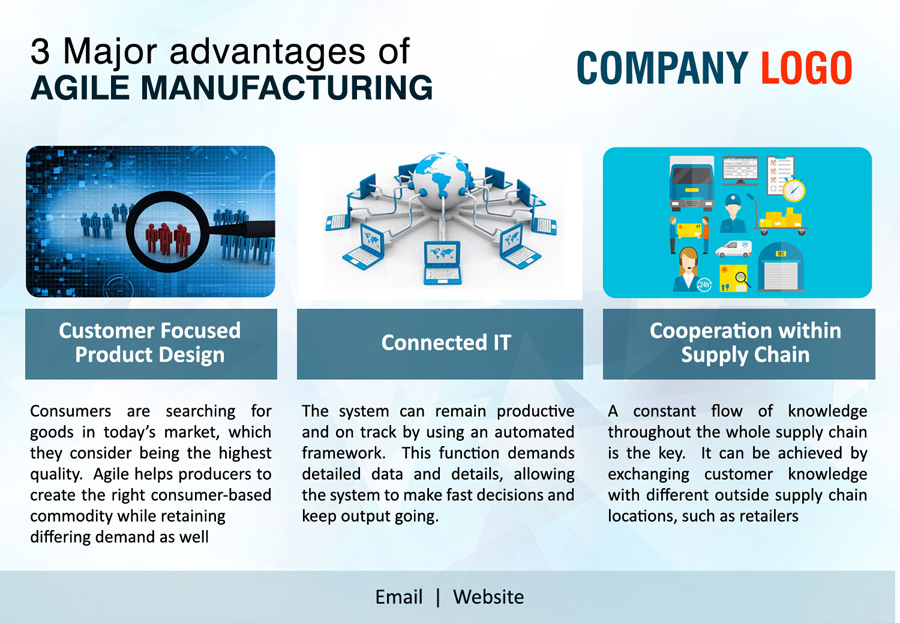 3 Major advantages of
AGILE MANUFACTURING

COMPANY LOGO

Customer Focused Product Design

Consumers are searching for goods in today's market, which they consider being the highest quality. Agile helps producers to create the right consumer-based commodity while retaining differing demand as well

Connected IT

The system can remain productive and on track by using an automated framework. This function demands detailed data and details, allowing the system to make fast decisions and keep output going.

Cooperation within Supply Chain

A constant flow of knowledge throughout the whole supply chain is the key. It can be achieved by exchanging customer knowledge with different outside supply chain locations, such as retailers

Email | Website